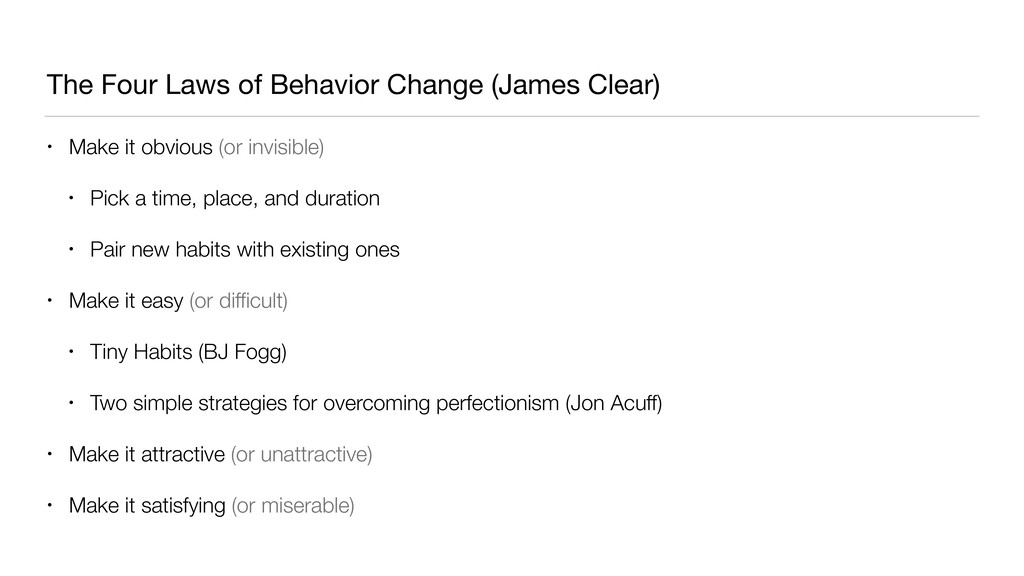 The Four Laws of Behavior Change (James Clear)

• Make it obvious (or invisible)
  • Pick a time, place, and duration
  • Pair new habits with existing ones
• Make it easy (or difficult)
  • Tiny Habits (BJ Fogg)
  • Two simple strategies for overcoming perfectionism (Jon Acuff)
• Make it attractive (or unattractive)
• Make it satisfying (or miserable)